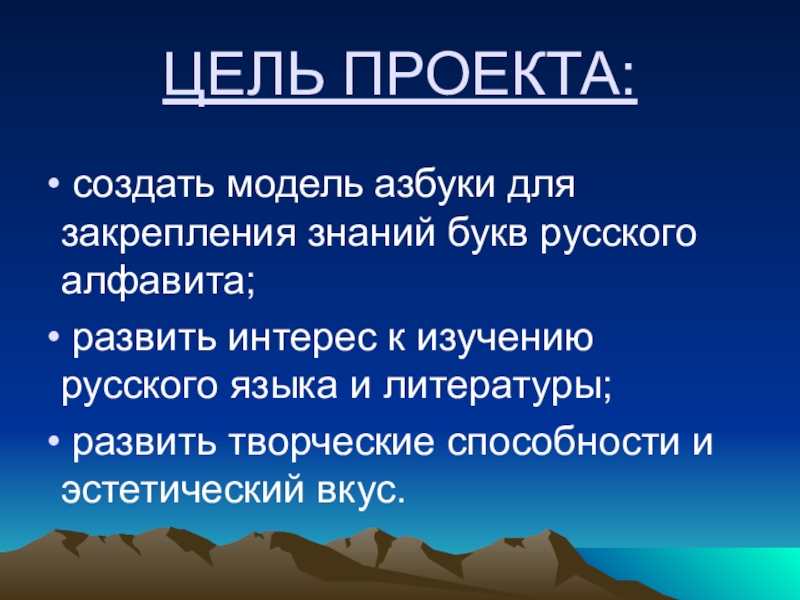 ЦЕЛЬ ПРОЕКТА:

• создать модель азбуки для закрепления знаний букв русского алфавита;

• развить интерес к изучению русского языка и литературы;

• развить творческие способности и эстетический вкус.